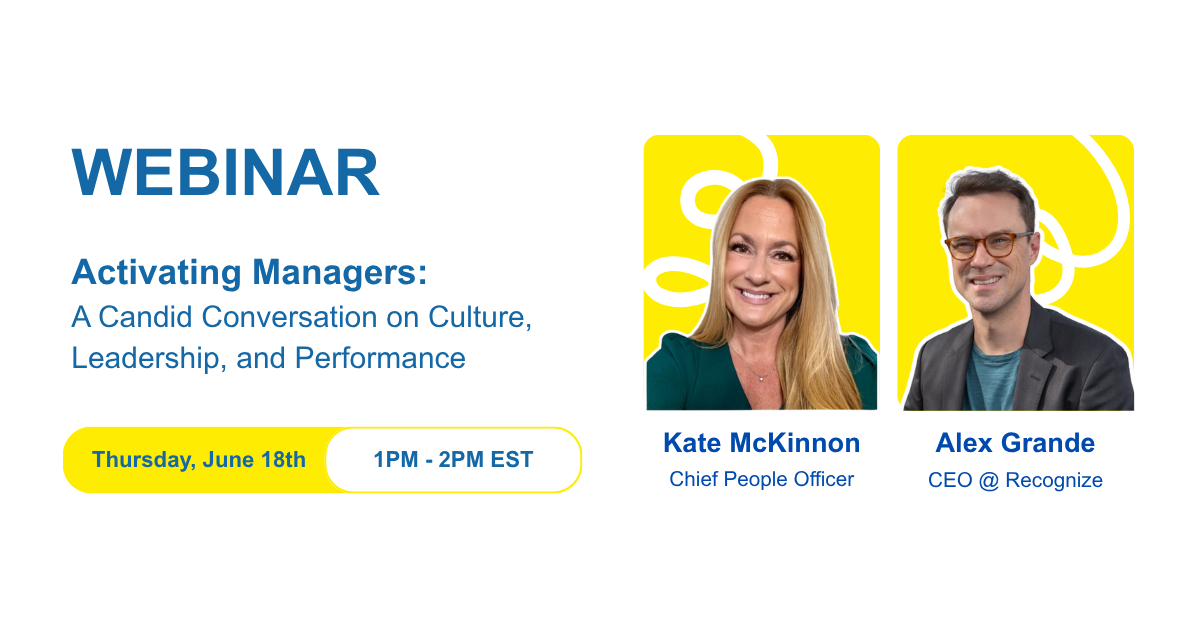 WEBINAR

Activating Managers:
A Candid Conversation on Culture, Leadership, and Performance

Thursday, June 18th
1PM - 2PM EST

Kate McKinnon
Chief People Officer

Alex Grande
CEO @ Recognize